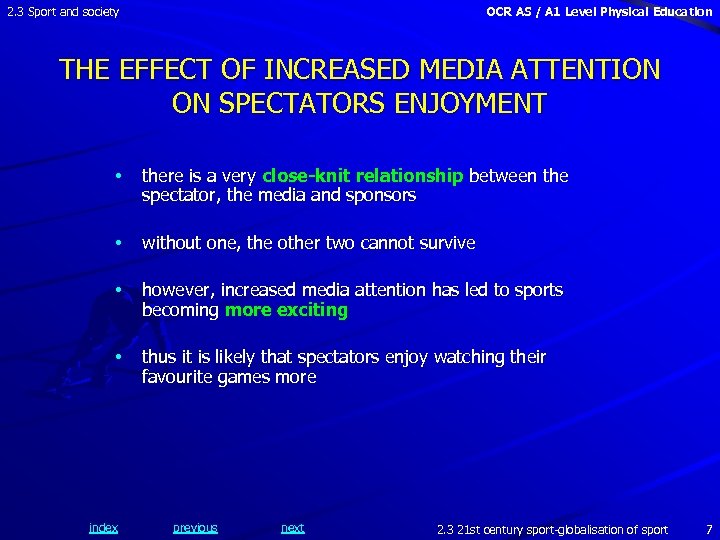 2.3 Sport and society

OCR AS / A1 Level Physical Education

THE EFFECT OF INCREASED MEDIA ATTENTION ON SPECTATORS ENJOYMENT

• there is a very close-knit relationship between the spectator, the media and sponsors

• without one, the other two cannot survive

• however, increased media attention has led to sports becoming more exciting

• thus it is likely that spectators enjoy watching their favourite games more

index previous next

2.3 21st century sport-globalisation of sport 7